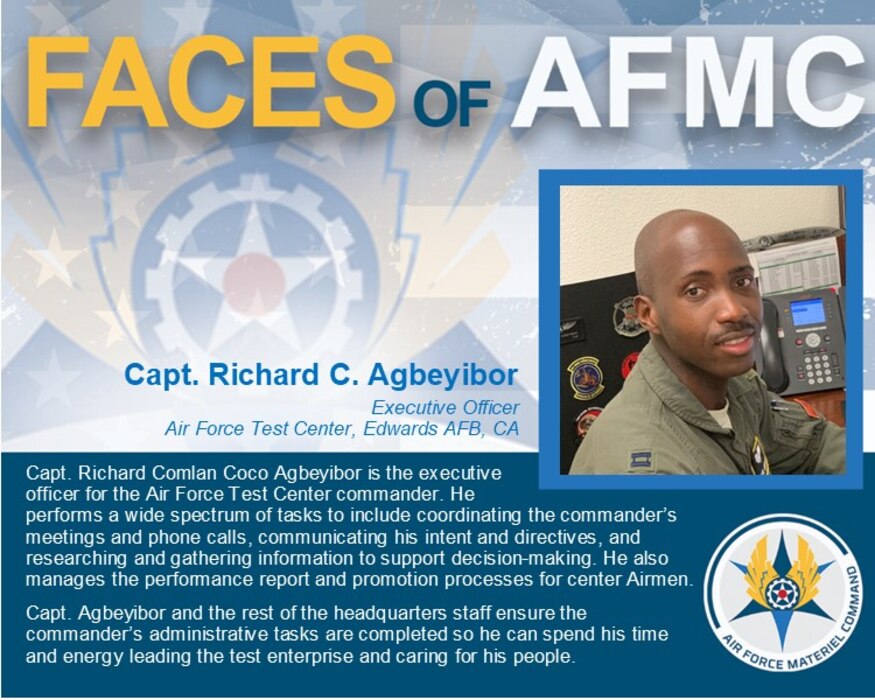 FACES OF AFMC

Capt. Richard C. Agbeyibor

Executive Officer
Air Force Test Center, Edwards AFB, CA

Capt. Richard Comlan Coco Agbeyibor is the executive officer for the Air Force Test Center commander. He performs a wide spectrum of tasks to include coordinating the commander's meetings and phone calls, communicating his intent and directives, and researching and gathering information to support decision-making. He also manages the performance report and promotion processes for center Airmen.

Capt. Agbeyibor and the rest of the headquarters staff ensure the commander's administrative tasks are completed so he can spend his time and energy leading the test enterprise and caring for his people.

AIR FORCE MATERIEL COMMAND